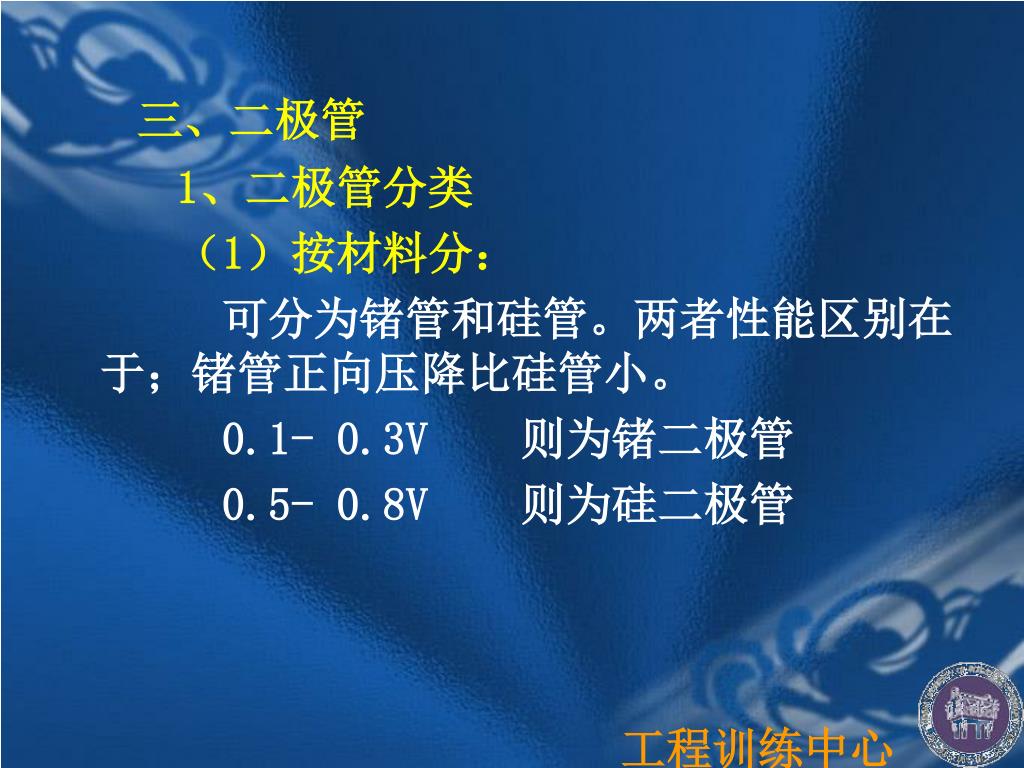 三、二极管

1、二极管分类

（1）按材料分：

可分为锗管和硅管。两者性能区别在于；锗管正向压降比硅管小。

0.1- 0.3V　　则为锗二极管

0.5- 0.8V　　则为硅二极管

工程训练中心